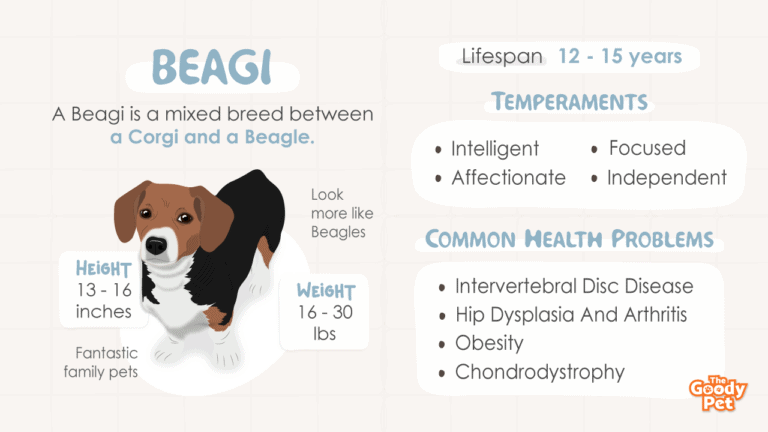 BEAGI

A Beagi is a mixed breed between a Corgi and a Beagle.

Look more like Beagles

HEIGHT
13 - 16 inches

WEIGHT
16 - 30 lbs

Fantastic family pets

Lifespan 12 - 15 years

TEMPERAMENTS

• Intelligent
• Affectionate
• Focused
• Independent

COMMON HEALTH PROBLEMS

• Intervertebral Disc Disease
• Hip Dysplasia And Arthritis
• Obesity
• Chondrodystrophy

The Goody Pet